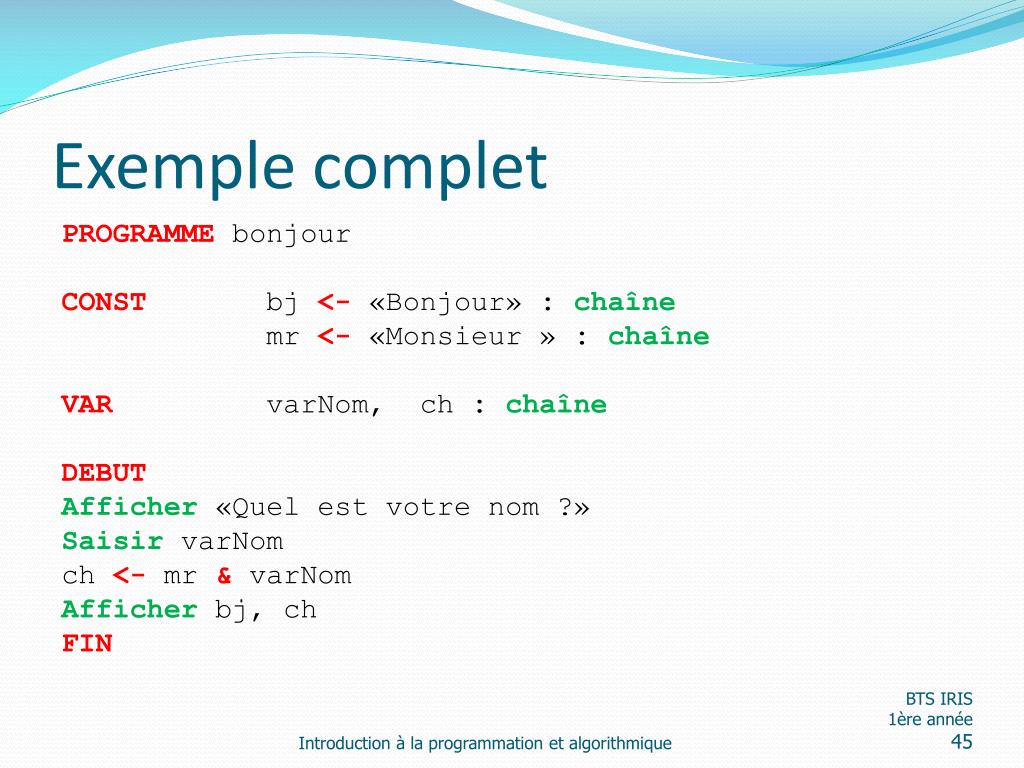 Exemple complet

PROGRAMME bonjour

CONST bj <- «Bonjour» : chaîne
mr <- «Monsieur » : chaîne

VAR varNom, ch : chaîne

DEBUT
Afficher «Quel est votre nom ?»
Saisir varNom
ch <- mr & varNom
Afficher bj, ch
FIN

Introduction à la programmation et algorithmique

BTS IRIS
1ère année
45